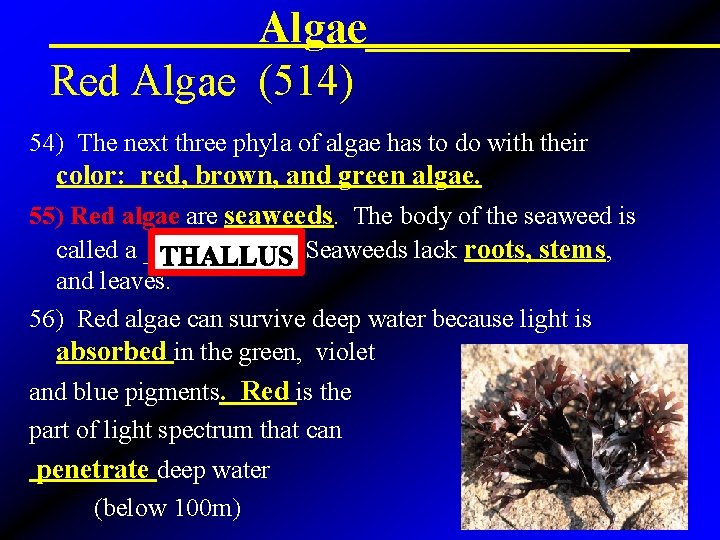 Algae

Red Algae (514)

54) The next three phyla of algae has to do with their color: red, brown, and green algae.

55) Red algae are seaweeds. The body of the seaweed is called a THALLUS Seaweeds lack roots, stems, and leaves.

56) Red algae can survive deep water because light is absorbed in the green, violet and blue pigments. Red is the part of light spectrum that can penetrate deep water (below 100m)